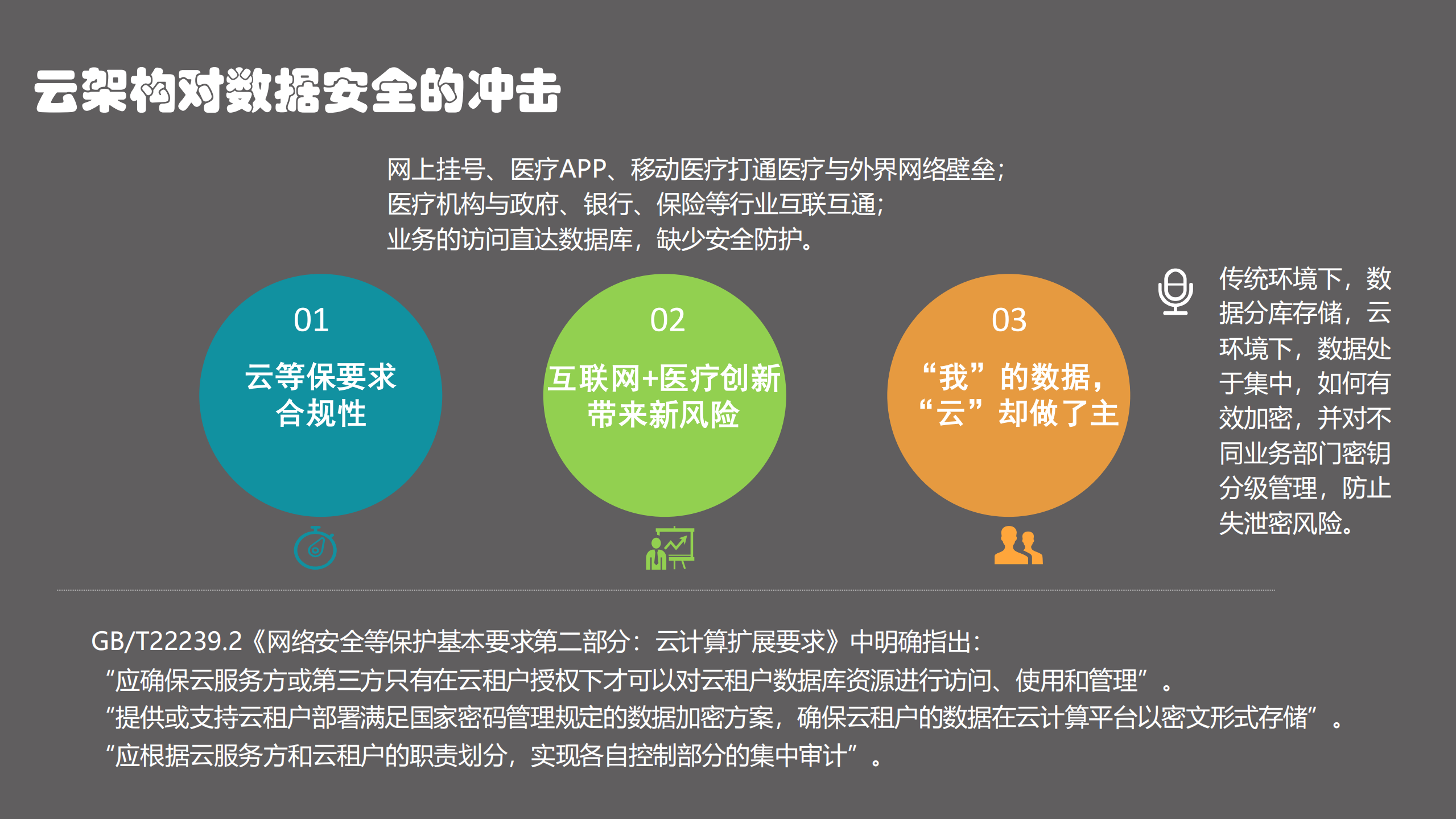 云架构对数据安全的冲击

网上挂号、医疗APP、移动医疗打通医疗与外界网络壁垒；
医疗机构与政府、银行、保险等行业互联互通；
业务的访问直达数据库，缺少安全防护。

01
云等保要求合规性

02
互联网+医疗创新带来新风险

03
“我”的数据，“云”却做了主

传统环境下，数据分库存储，云环境下，数据处于集中，如何有效加密，并对不同业务部门密钥分级管理，防止失泄密风险。

GB/T22239.2《网络安全等保护基本要求第二部分：云计算扩展要求》中明确指出：
“应确保云服务方或第三方只有在云租户授权下才可以对云租户数据库资源进行访问、使用和管理”。
“提供或支持云租户部署满足国家密码管理规定的数据加密方案，确保云租户的数据在云计算平台以密文形式存储”。
“应根据云服务方和云租户的职责划分，实现各自控制部分的集中审计”。